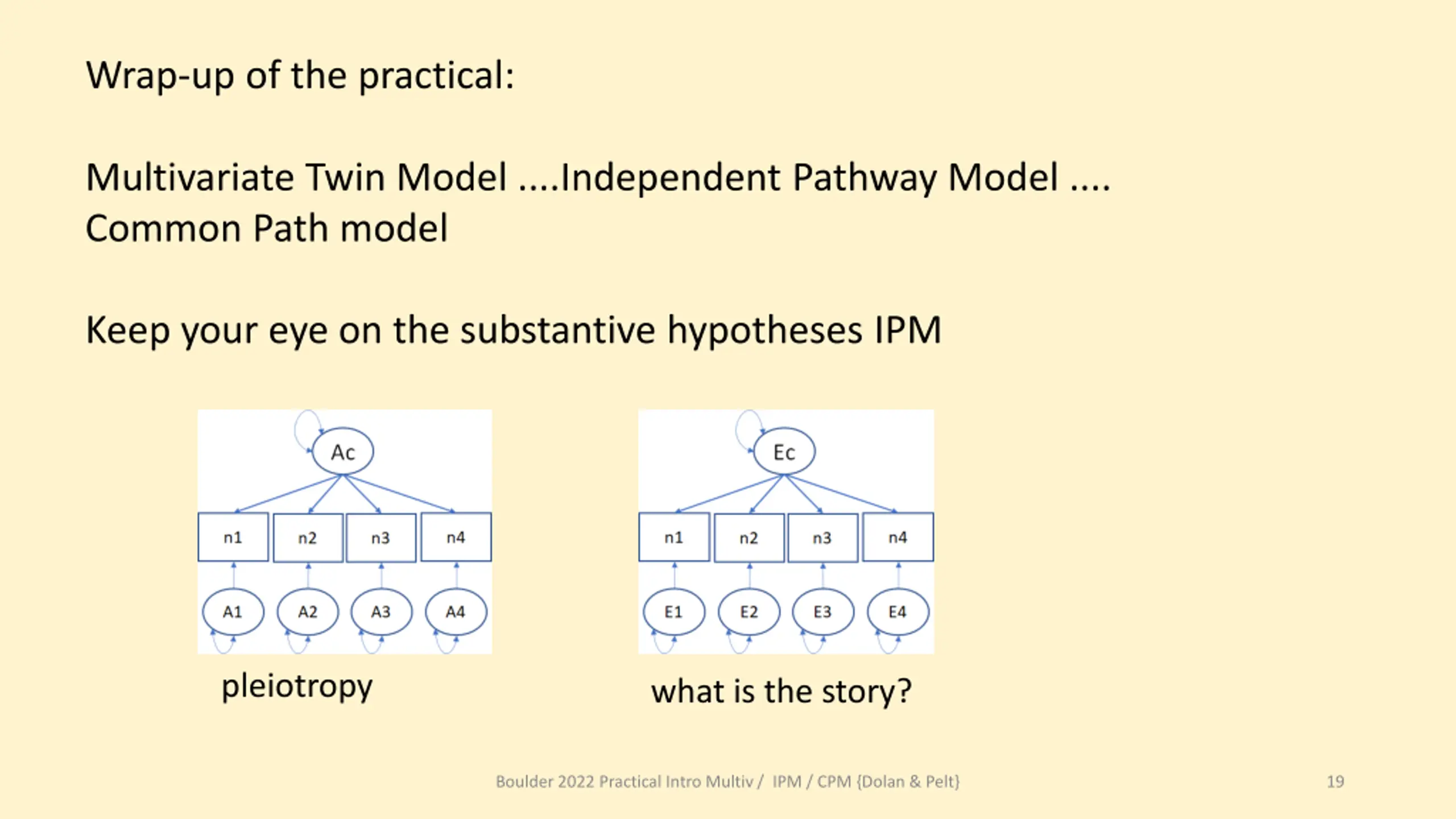 Wrap-up of the practical:

Multivariate Twin Model ....Independent Pathway Model .... Common Path model

Keep your eye on the substantive hypotheses IPM

Ac

n1 n2 n3 n4

A1 A2 A3 A4

pleiotropy

Ec

n1 n2 n3 n4

E1 E2 E3 E4

what is the story?

Boulder 2022 Practical Intro Multiv / IPM / CPM {Dolan & Pelt}

19